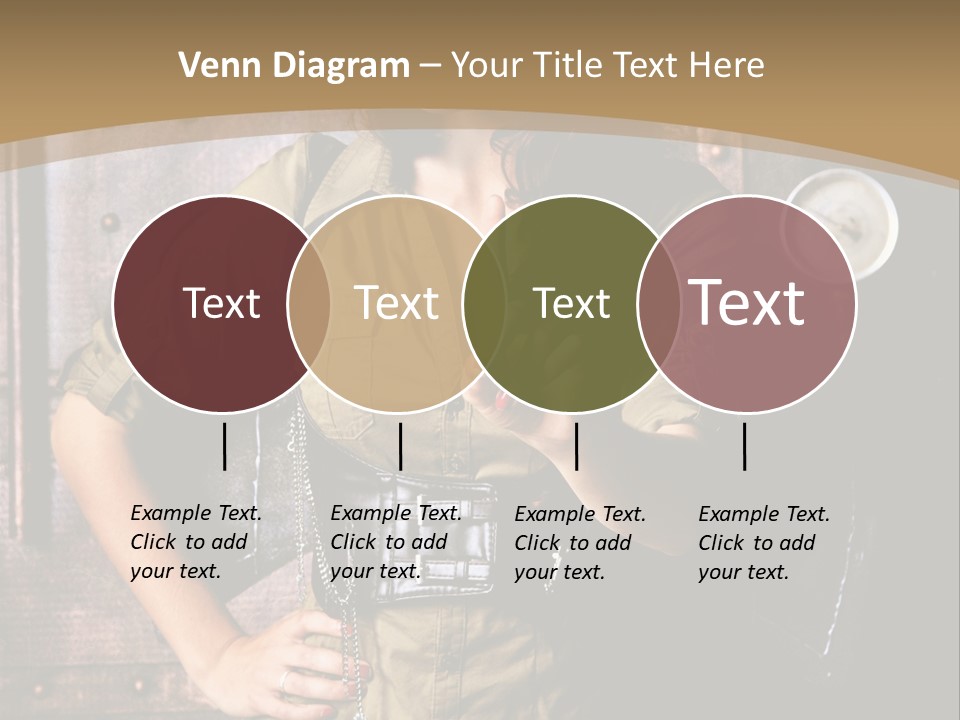 Venn Diagram – Your Title Text Here

Text

Text

Text

Text

Example Text. Click to add your text.

Example Text. Click to add your text.

Example Text. Click to add your text.

Example Text. Click to add your text.